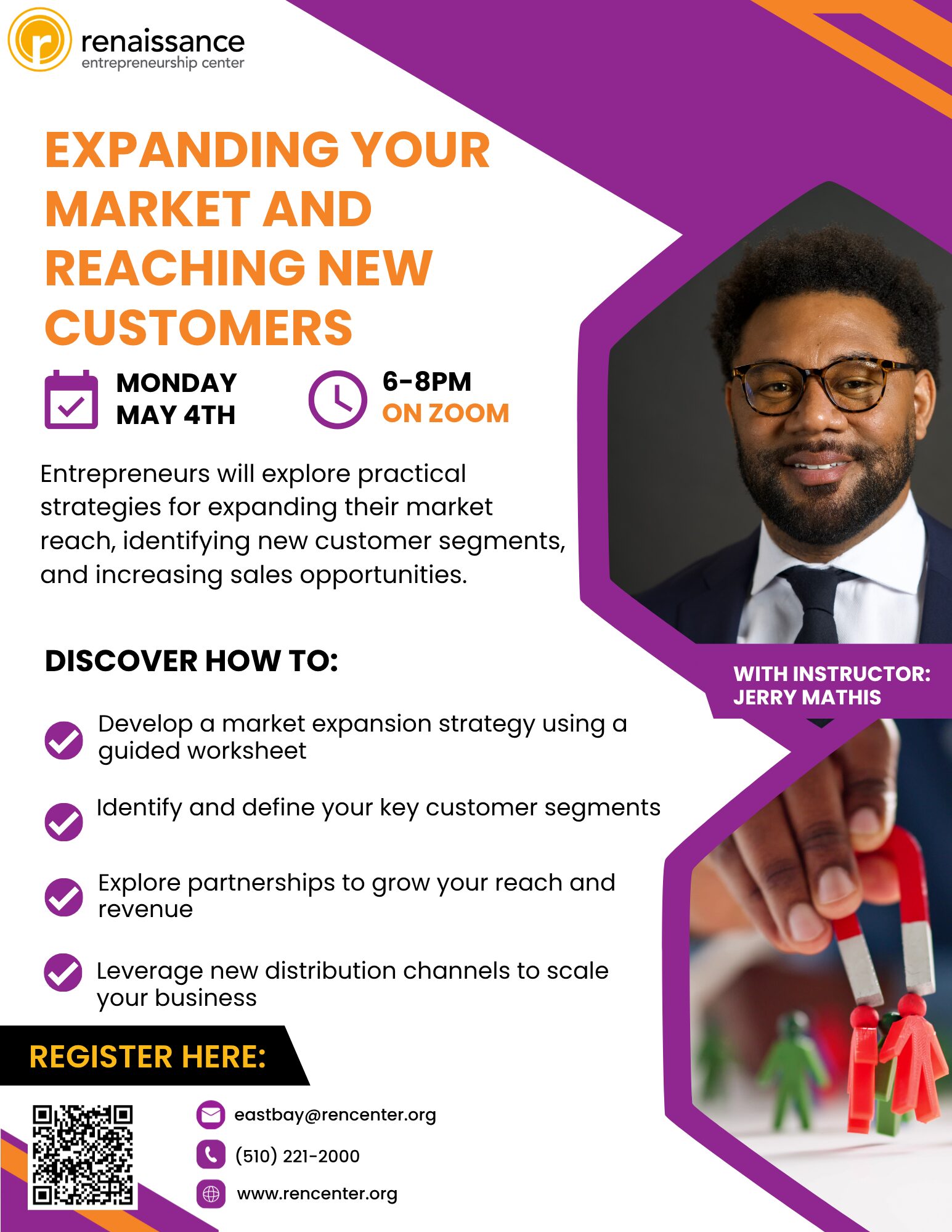 renaissance
entrepreneurship center

EXPANDING YOUR MARKET AND REACHING NEW CUSTOMERS

MONDAY
MAY 4TH

6-8PM
ON ZOOM

Entrepreneurs will explore practical strategies for expanding their market reach, identifying new customer segments, and increasing sales opportunities.

WITH INSTRUCTOR:
JERRY MATHIS

DISCOVER HOW TO:

Develop a market expansion strategy using a guided worksheet

Identify and define your key customer segments

Explore partnerships to grow your reach and revenue

Leverage new distribution channels to scale your business

REGISTER HERE:

eastbay@rencenter.org

(510) 221-2000

www.rencenter.org